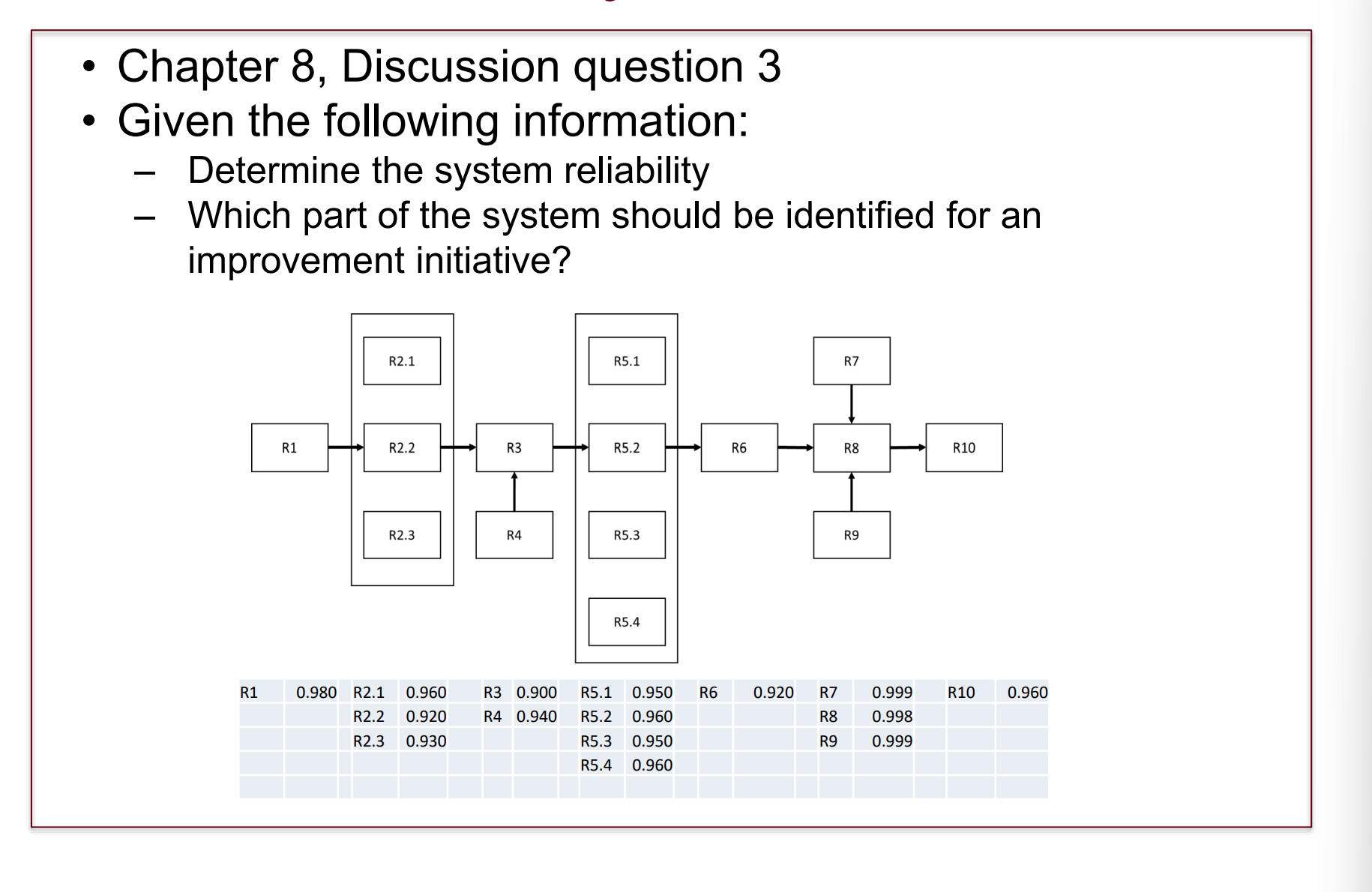 • Chapter 8, Discussion question 3
• Given the following information:
– Determine the system reliability
– Which part of the system should be identified for an improvement initiative?

R2.1
R5.1
R7
R1
R2.2
R3
R5.2
R6
R8
R10
R2.3
R4
R5.3
R9
R5.4

| R1 | 0.980 | R2.1 | 0.960 | R3 | 0.900 | R5.1 | 0.950 | R6 | 0.920 | R7 | 0.999 | R10 | 0.960 |
|---|---|---|---|---|---|---|---|---|---|---|---|---|---|
| | | R2.2 | 0.920 | R4 | 0.940 | R5.2 | 0.960 | | | R8 | 0.998 | | |
| | | R2.3 | 0.930 | | | R5.3 | 0.950 | | | R9 | 0.999 | | |
| | | | | | | R5.4 | 0.960 | | | | | | |